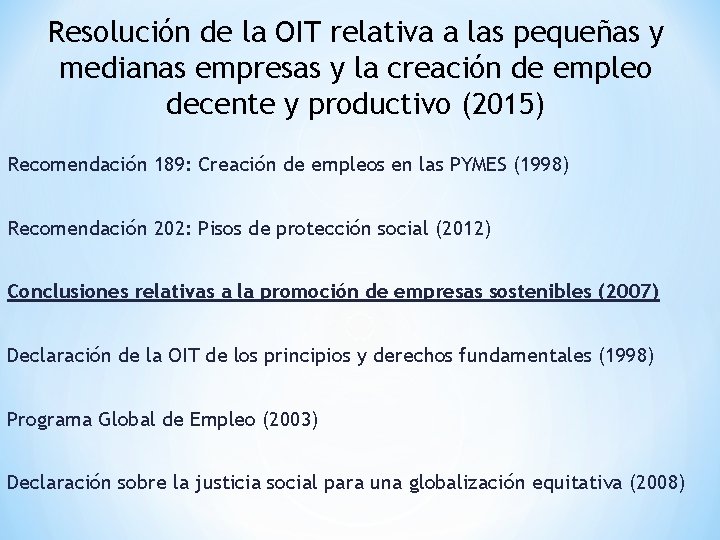 Resolución de la OIT relativa a las pequeñas y medianas empresas y la creación de empleo decente y productivo (2015)

Recomendación 189: Creación de empleos en las PYMES (1998)

Recomendación 202: Pisos de protección social (2012)

Conclusiones relativas a la promoción de empresas sostenibles (2007)

Declaración de la OIT de los principios y derechos fundamentales (1998)

Programa Global de Empleo (2003)

Declaración sobre la justicia social para una globalización equitativa (2008)